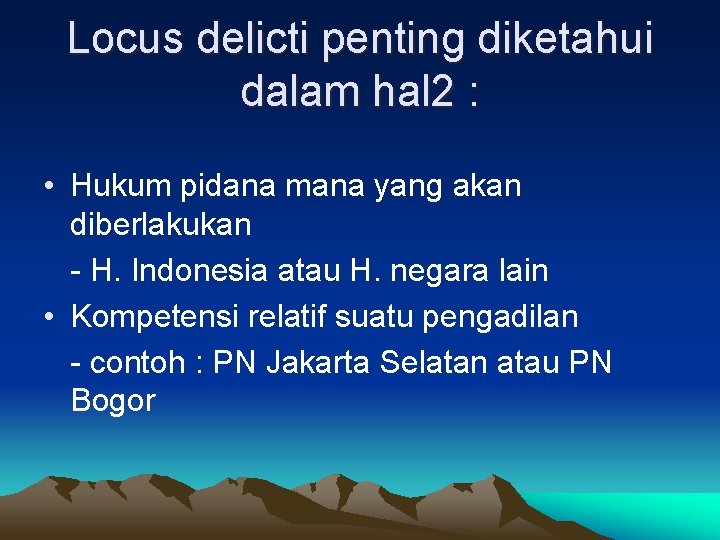 Locus delicti penting diketahui dalam hal2 :

• Hukum pidana mana yang akan diberlakukan

- H. Indonesia atau H. negara lain

• Kompetensi relatif suatu pengadilan

- contoh : PN Jakarta Selatan atau PN Bogor